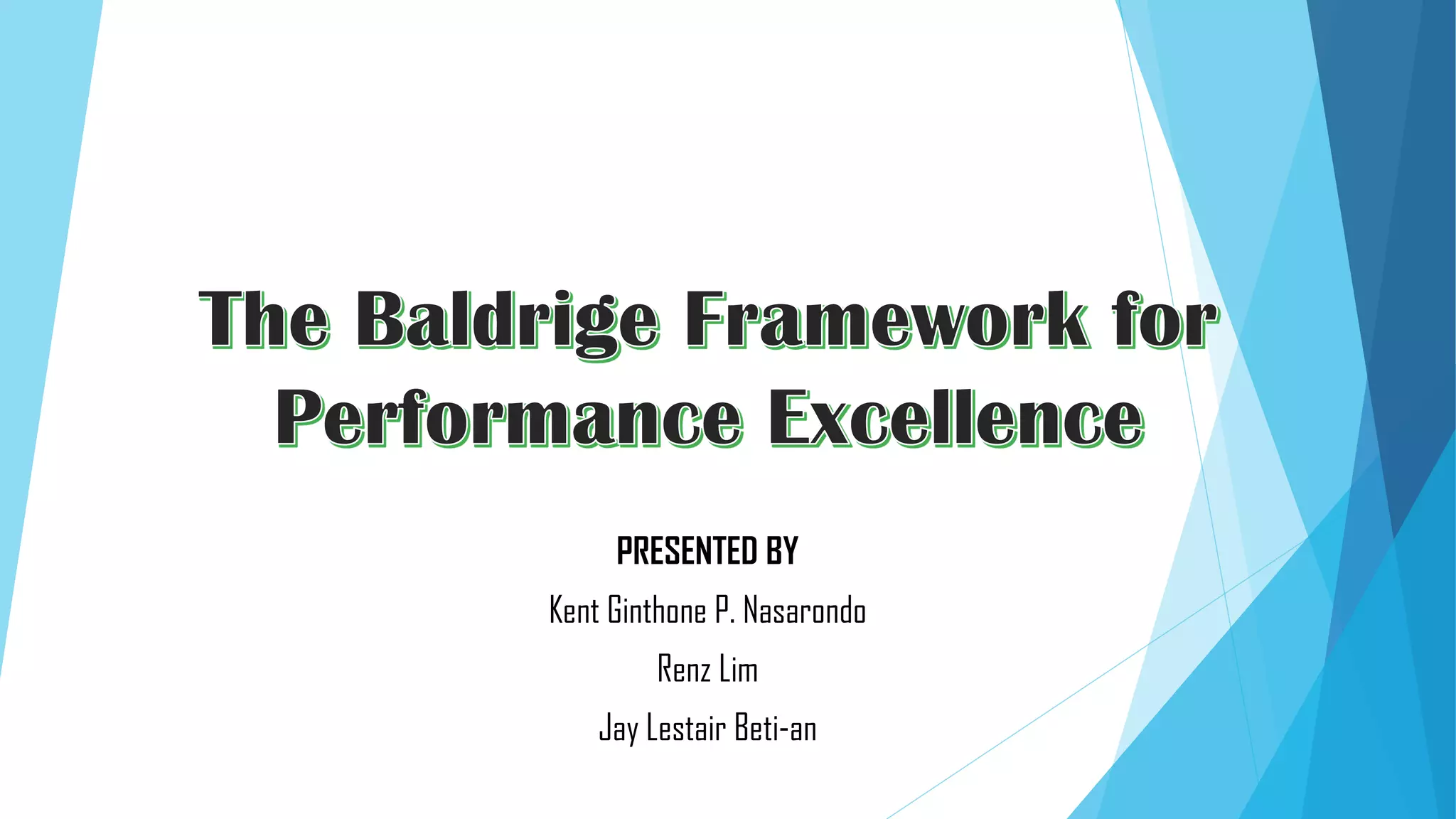 The Baldrige Framework for Performance Excellence

PRESENTED BY

Kent Ginthone P. Nasarondo

Renz Lim

Jay Lestair Beti-an